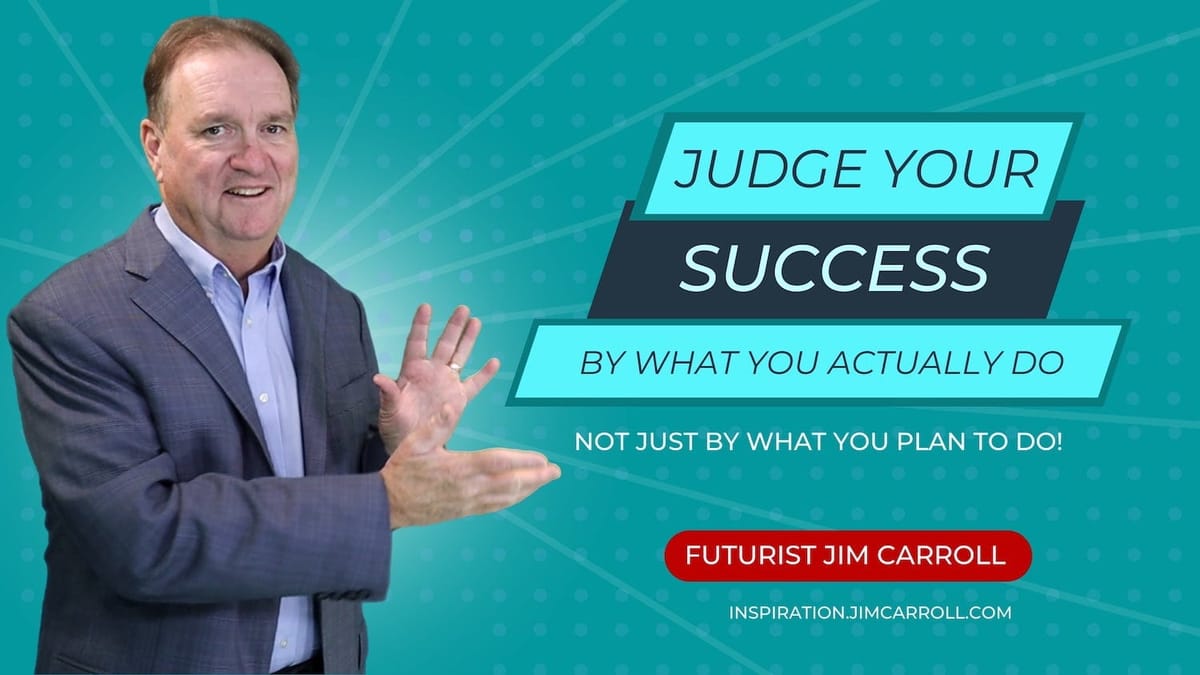 JUDGE YOUR
SUCCESS
BY WHAT YOU ACTUALLY DO

NOT JUST BY WHAT YOU PLAN TO DO!

FUTURIST JIM CARROLL

INSPIRATION.JIMCARROLL.COM